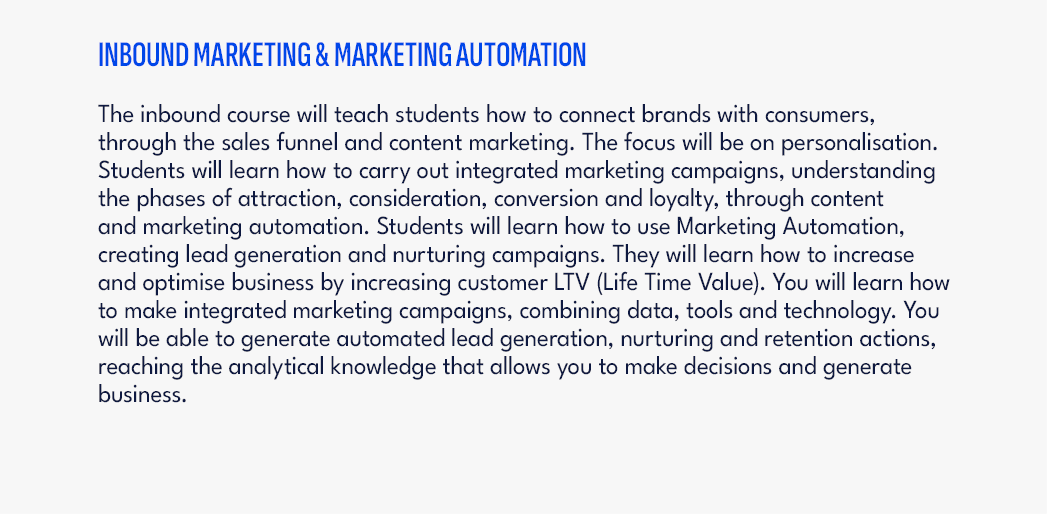 INBOUND MARKETING & MARKETING AUTOMATION

The inbound course will teach students how to connect brands with consumers, through the sales funnel and content marketing. The focus will be on personalisation. Students will learn how to carry out integrated marketing campaigns, understanding the phases of attraction, consideration, conversion and loyalty, through content and marketing automation. Students will learn how to use Marketing Automation, creating lead generation and nurturing campaigns. They will learn how to increase and optimise business by increasing customer LTV (Life Time Value). You will learn how to make integrated marketing campaigns, combining data, tools and technology. You will be able to generate automated lead generation, nurturing and retention actions, reaching the analytical knowledge that allows you to make decisions and generate business.